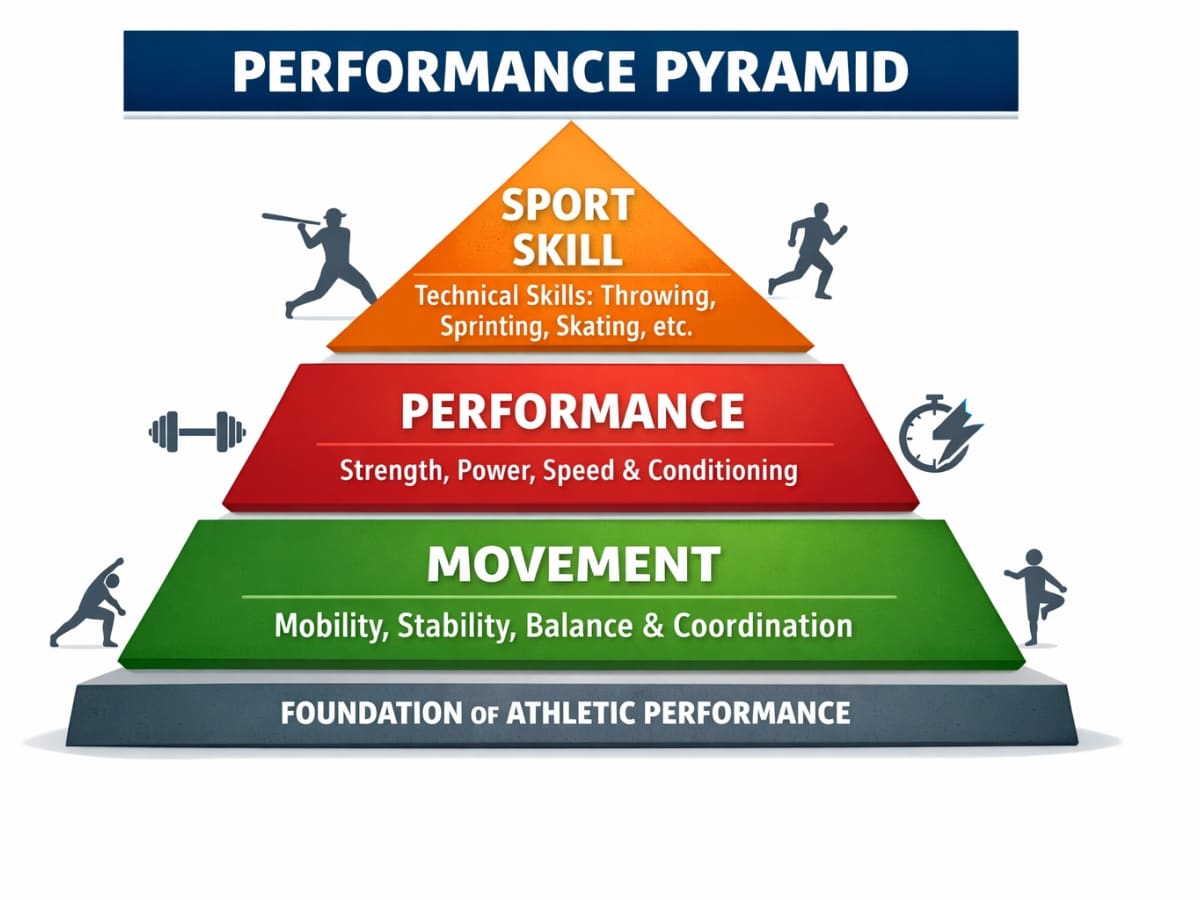 PERFORMANCE PYRAMID

SPORT SKILL

Technical Skills: Throwing, Sprinting, Skating, etc.

PERFORMANCE

Strength, Power, Speed & Conditioning

MOVEMENT

Mobility, Stability, Balance & Coordination

FOUNDATION OF ATHLETIC PERFORMANCE